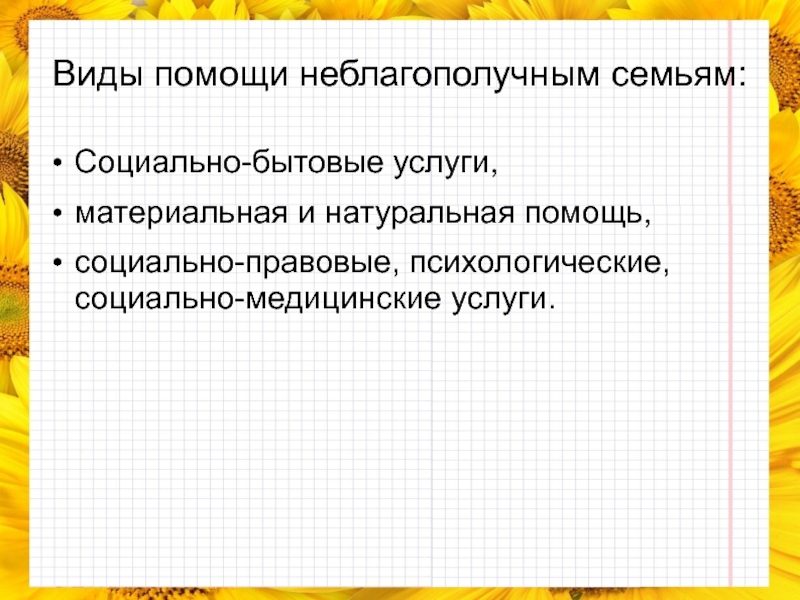 Виды помощи неблагополучным семьям:

• Социально-бытовые услуги,
• материальная и натуральная помощь,
• социально-правовые, психологические, социально-медицинские услуги.